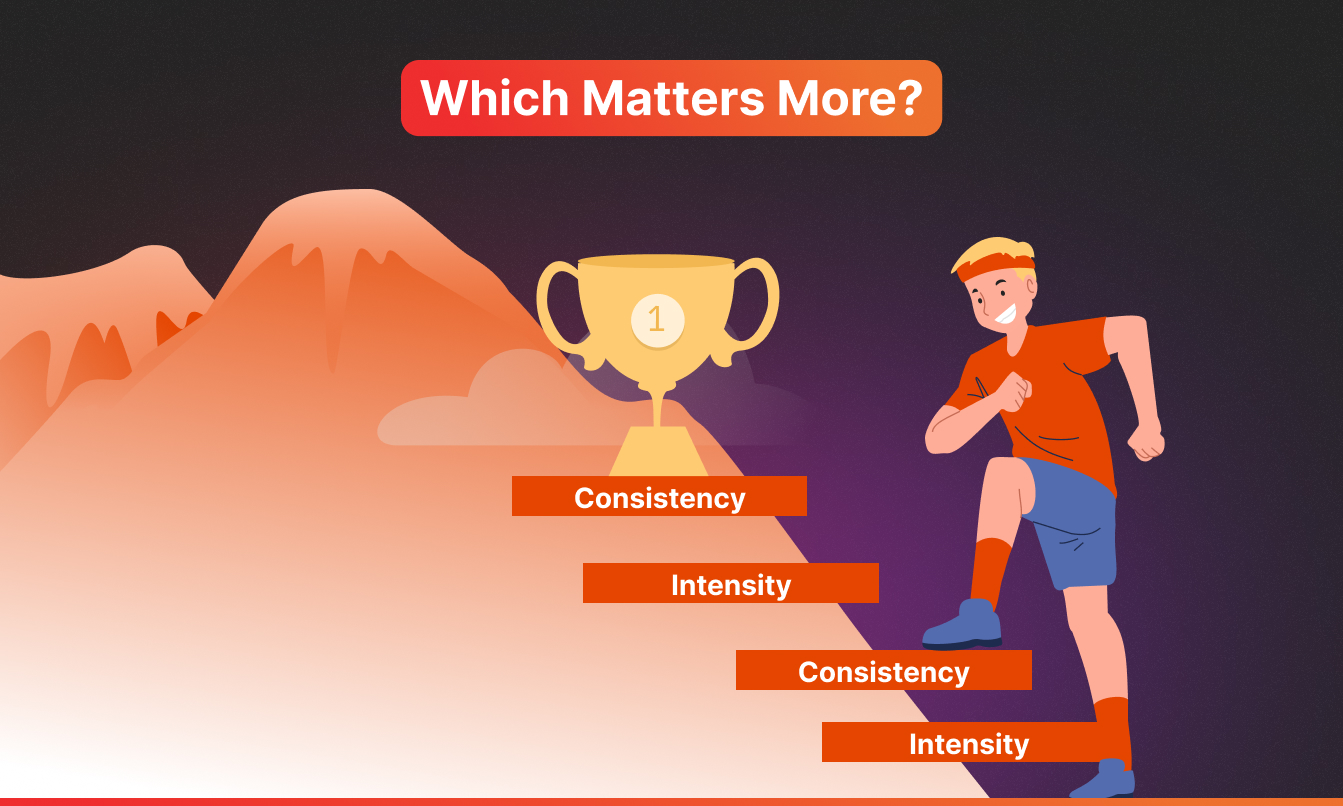 Which Matters More?

1

Consistency

Intensity

Consistency

Intensity